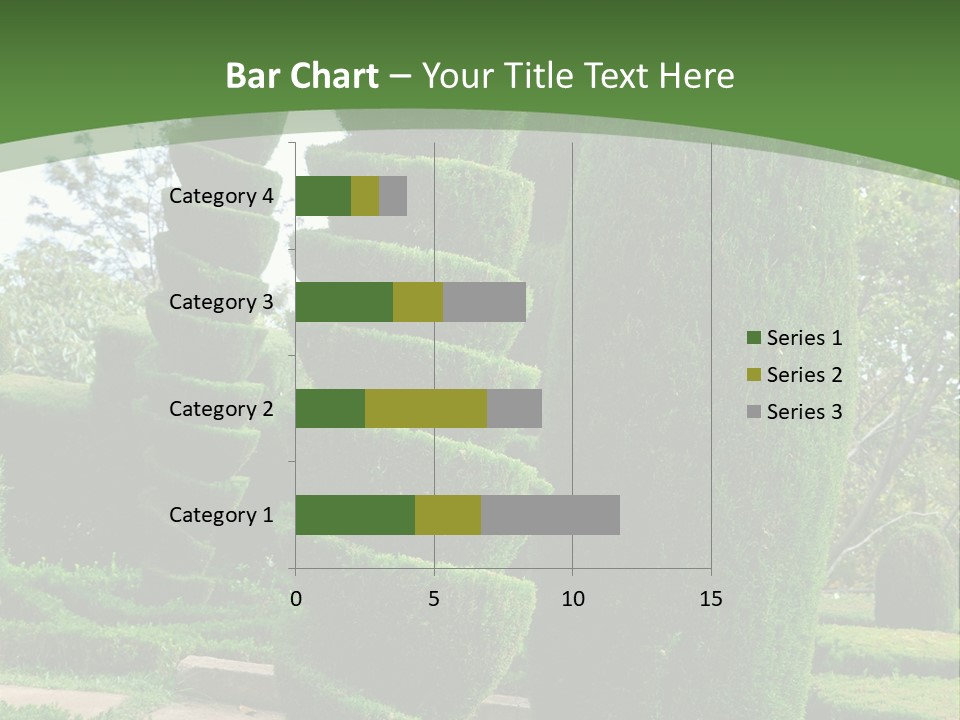 Bar Chart – Your Title Text Here

Category 4
Category 3
Category 2
Category 1

0
5
10
15

Series 1
Series 2
Series 3